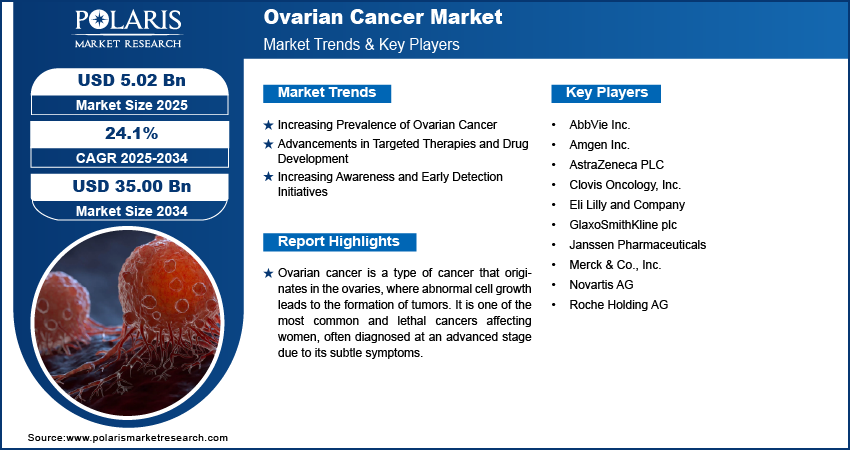 POLARIS
MARKET RESEARCH

Ovarian Cancer Market
Market Trends & Key Players

USD 5.02 Bn
Market Size 2025

24.1%
CAGR 2025-2034

USD 35.00 Bn
Market Size 2034

Market Trends

★ Increasing Prevalence of Ovarian Cancer
★ Advancements in Targeted Therapies and Drug Development
★ Increasing Awareness and Early Detection Initiatives

Report Highlights

★ Ovarian cancer is a type of cancer that originates in the ovaries, where abnormal cell growth leads to the formation of tumors. It is one of the most common and lethal cancers affecting women, often diagnosed at an advanced stage due to its subtle symptoms.

Key Players

• AbbVie Inc.
• Amgen Inc.
• AstraZeneca PLC
• Clovis Oncology, Inc.
• Eli Lilly and Company
• GlaxoSmithKline plc
• Janssen Pharmaceuticals
• Merck & Co., Inc.
• Novartis AG
• Roche Holding AG

Source:www.polarismarketresearch.com